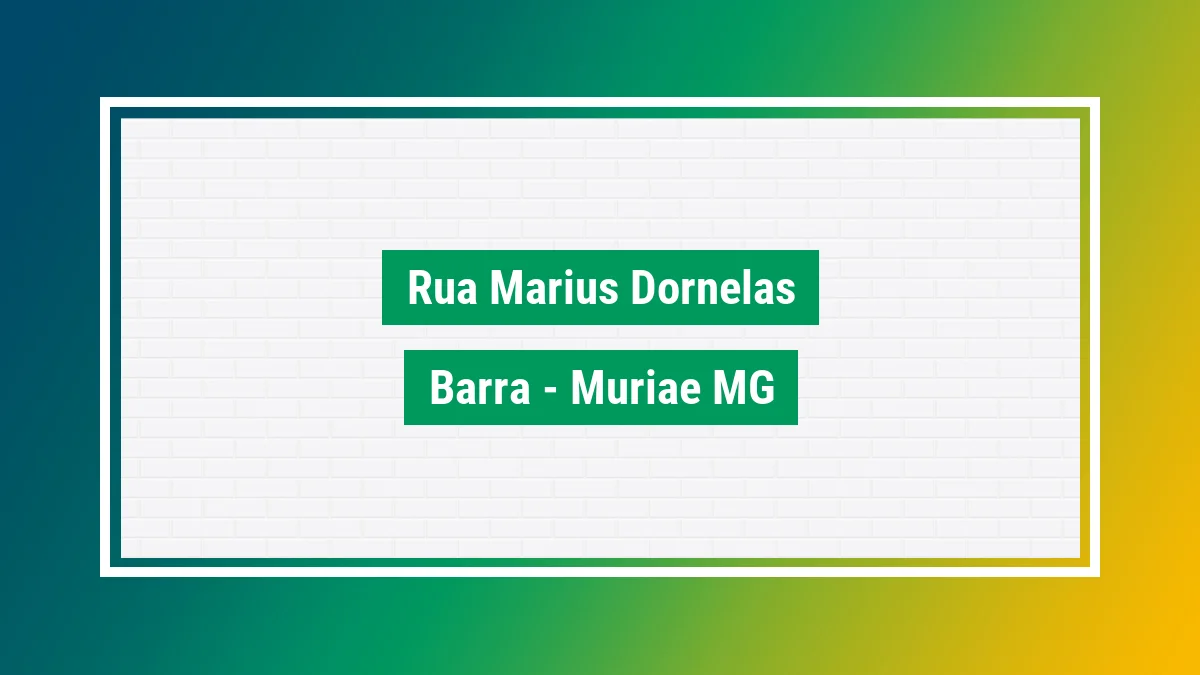 Rua Marius Dornelas

Barra - Muriae MG